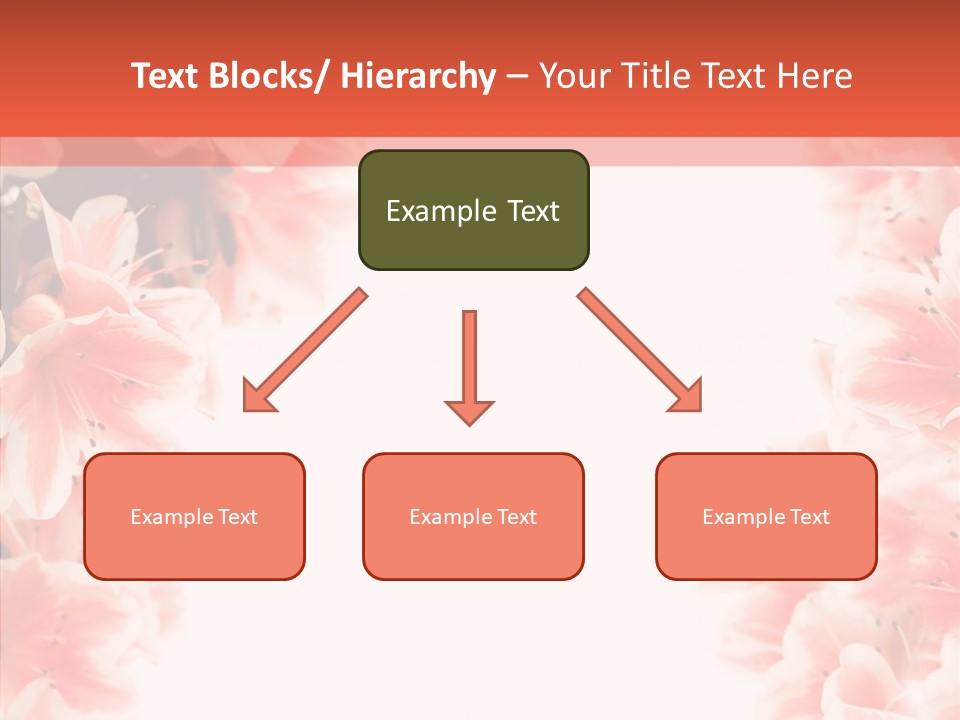 Text Blocks/ Hierarchy – Your Title Text Here

Example Text

Example Text

Example Text

Example Text